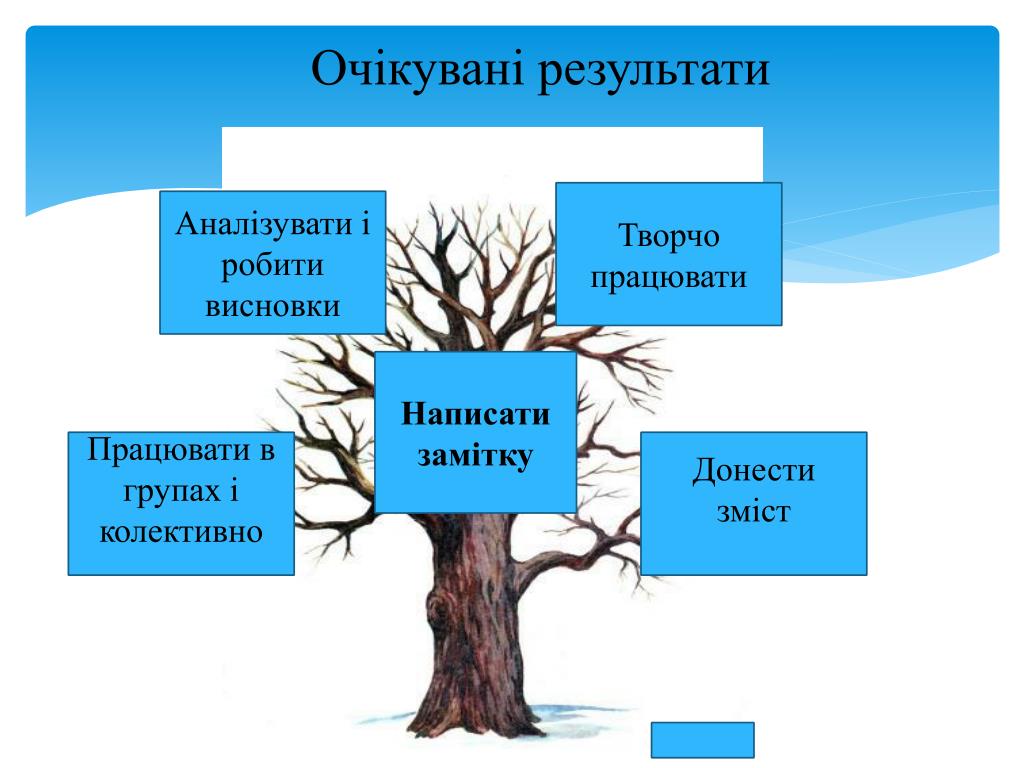 Очікувані результати

Аналізувати і робити висновки

Творчо працювати

Написати замітку

Працювати в групах і колективно

Донести зміст